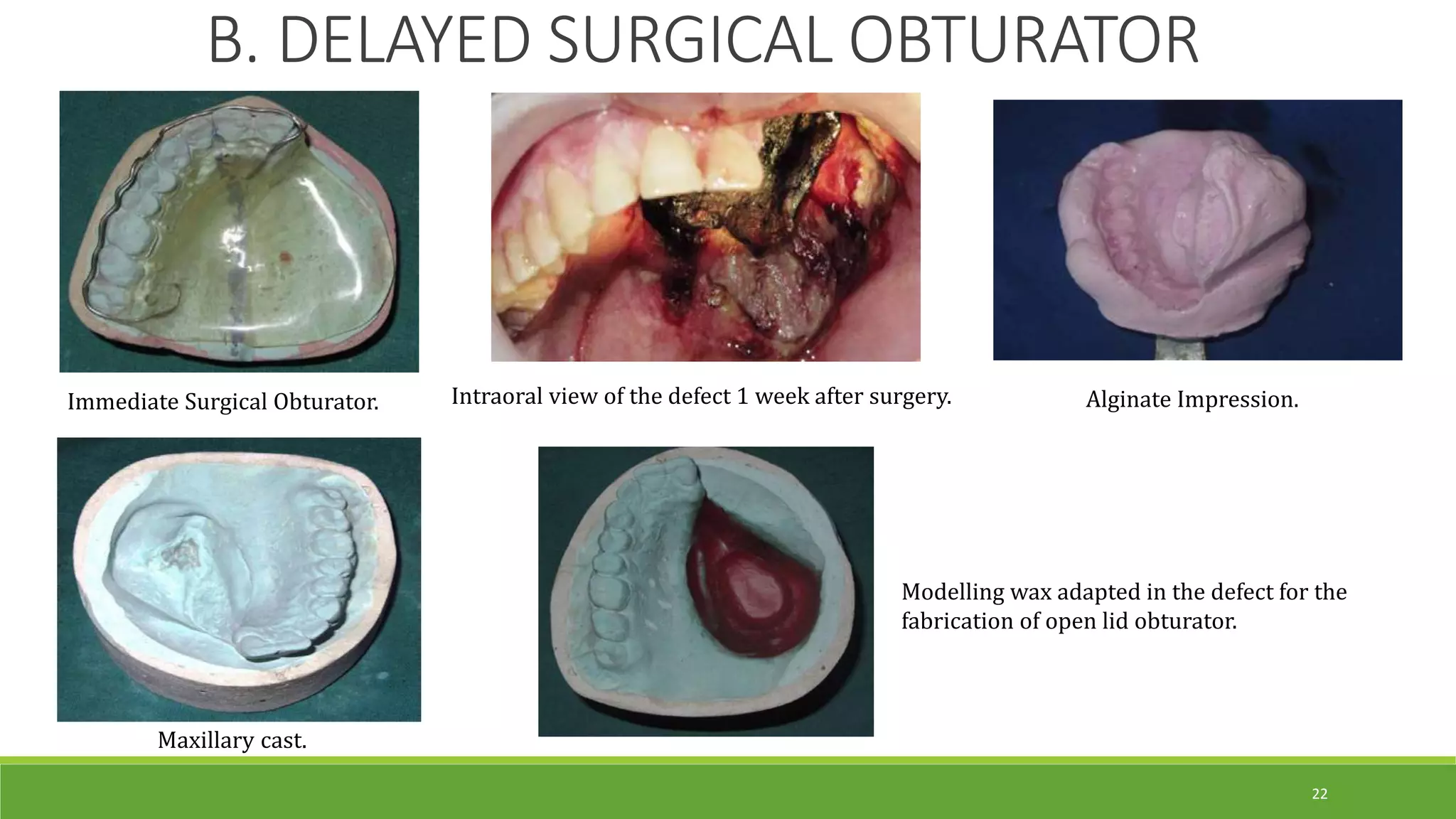 B. DELAYED SURGICAL OBTURATOR

Immediate Surgical Obturator.

Intraoral view of the defect 1 week after surgery.

Alginate Impression.

Maxillary cast.

Modelling wax adapted in the defect for the fabrication of open lid obturator.

22